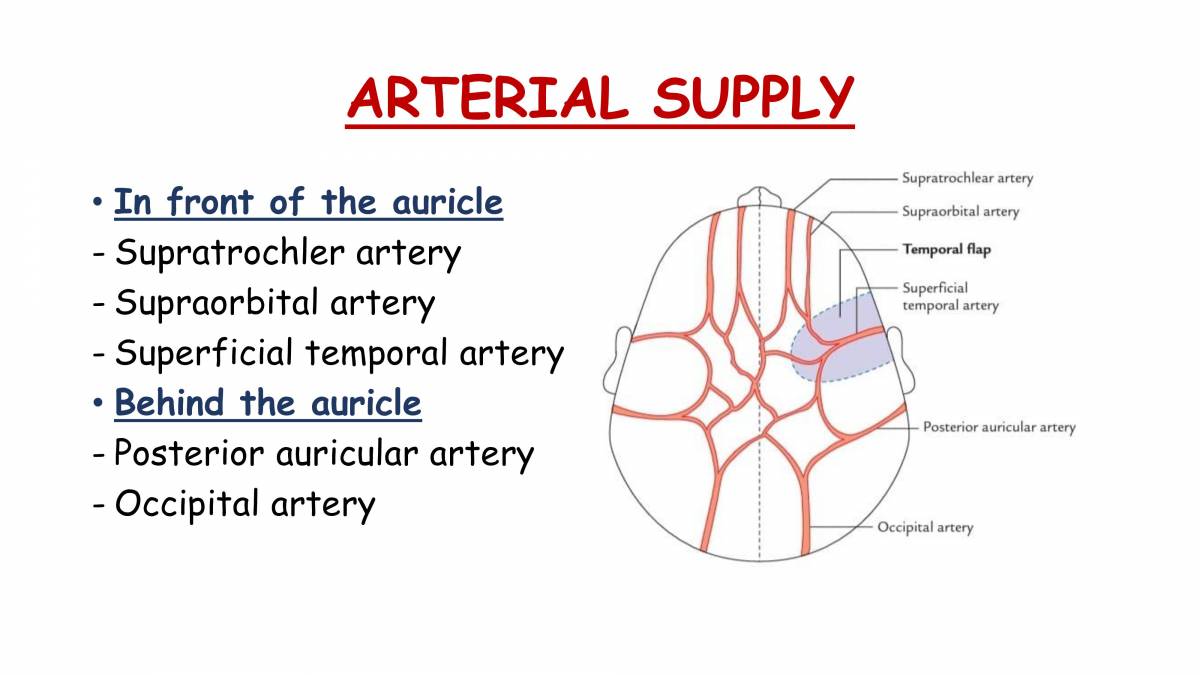 ARTERIAL SUPPLY

• In front of the auricle
- Supratrochler artery
- Supraorbital artery
- Superficial temporal artery
• Behind the auricle
- Posterior auricular artery
- Occipital artery

Supratrochlear artery
Supraorbital artery
Temporal flap
Superficial temporal artery
Posterior auricular artery
Occipital artery